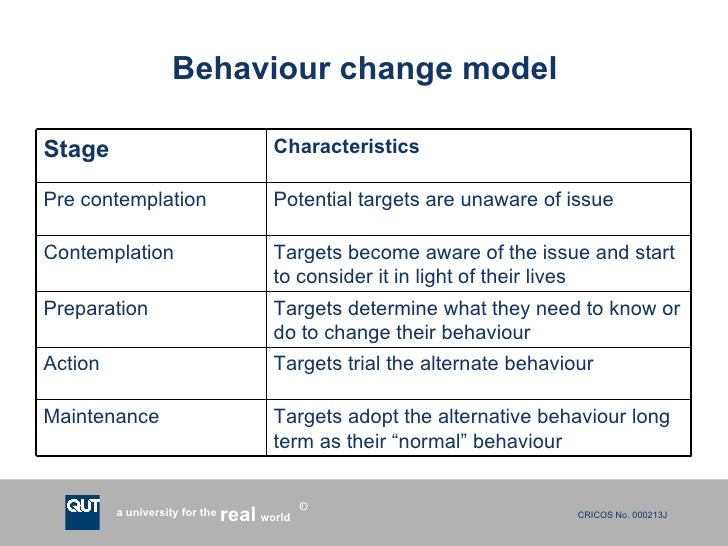 Behaviour change model

| Stage | Characteristics |
|---|---|
| Pre contemplation | Potential targets are unaware of issue |
| Contemplation | Targets become aware of the issue and start to consider it in light of their lives |
| Preparation | Targets determine what they need to know or do to change their behaviour |
| Action | Targets trial the alternate behaviour |
| Maintenance | Targets adopt the alternative behaviour long term as their “normal” behaviour |

QUT a university for the real world ©

CRICOS No. 000213J